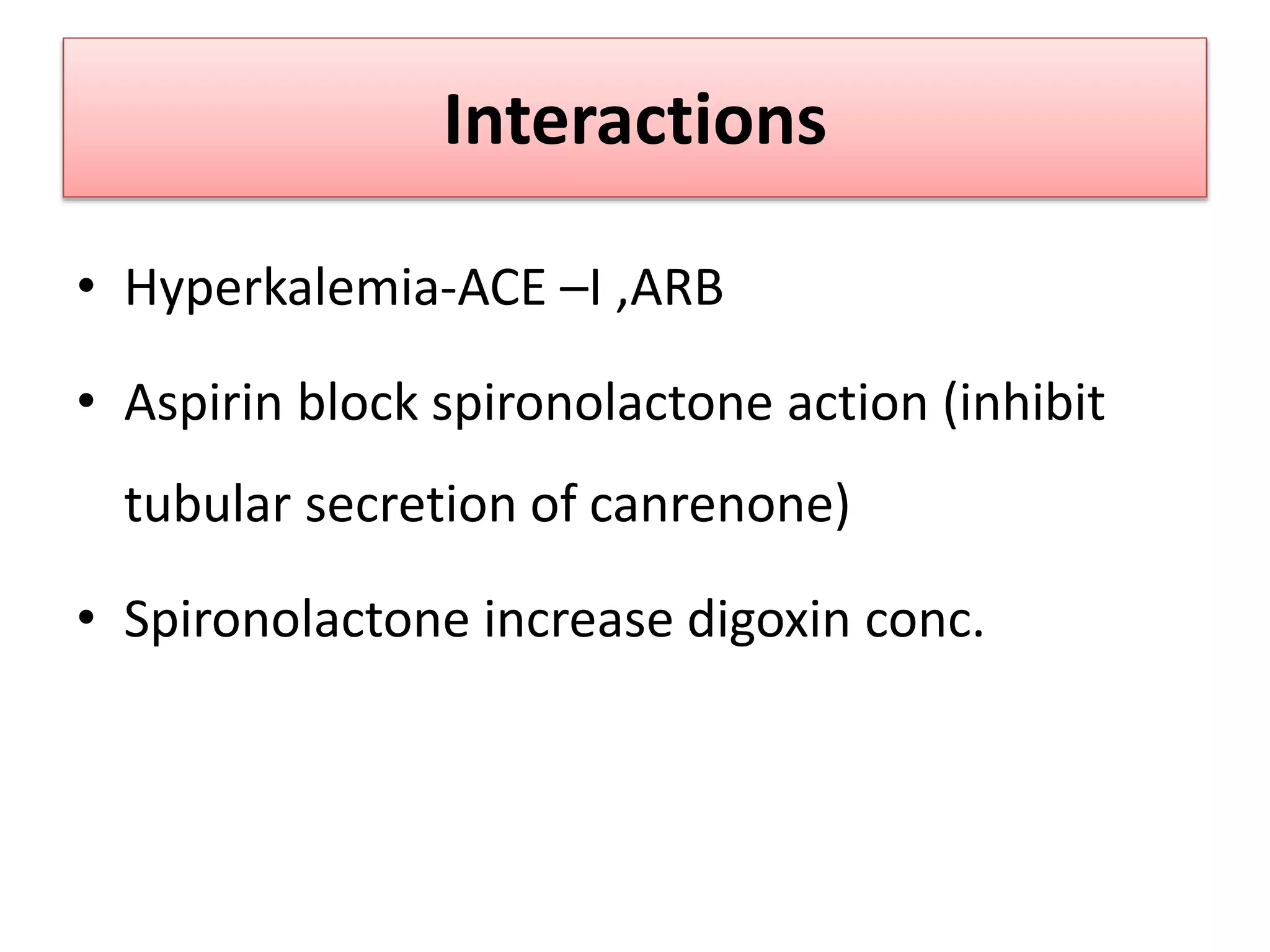 Interactions

• Hyperkalemia-ACE –I ,ARB

• Aspirin block spironolactone action (inhibit tubular secretion of canrenone)

• Spironolactone increase digoxin conc.